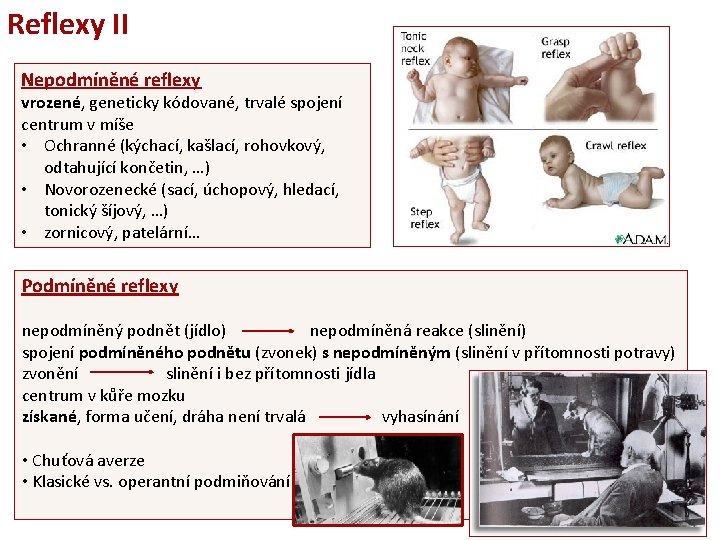 Reflexy II

Nepodmíněné reflexy
vrozené, geneticky kódované, trvalé spojení
centrum v míše
• Ochranné (kýchací, kašlací, rohovkový, odtahující končetin, …)
• Novorozenecké (sací, úchopový, hledací, tonický šíjový, …)
• zornicový, patelární…

Tonic neck reflex
Grasp reflex
Step reflex
Crawl reflex
A.D.A.M.

Podmíněné reflexy

nepodmíněný podnět (jídlo) → nepodmíněná reakce (slinění)
spojení podmíněného podnětu (zvonek) s nepodmíněným (slinění v přítomnosti potravy)
zvonění → slinění i bez přítomnosti jídla
centrum v kůře mozku
získané, forma učení, dráha není trvalá → vyhasínání

• Chuťová averze
• Klasické vs. operantní podmiňování